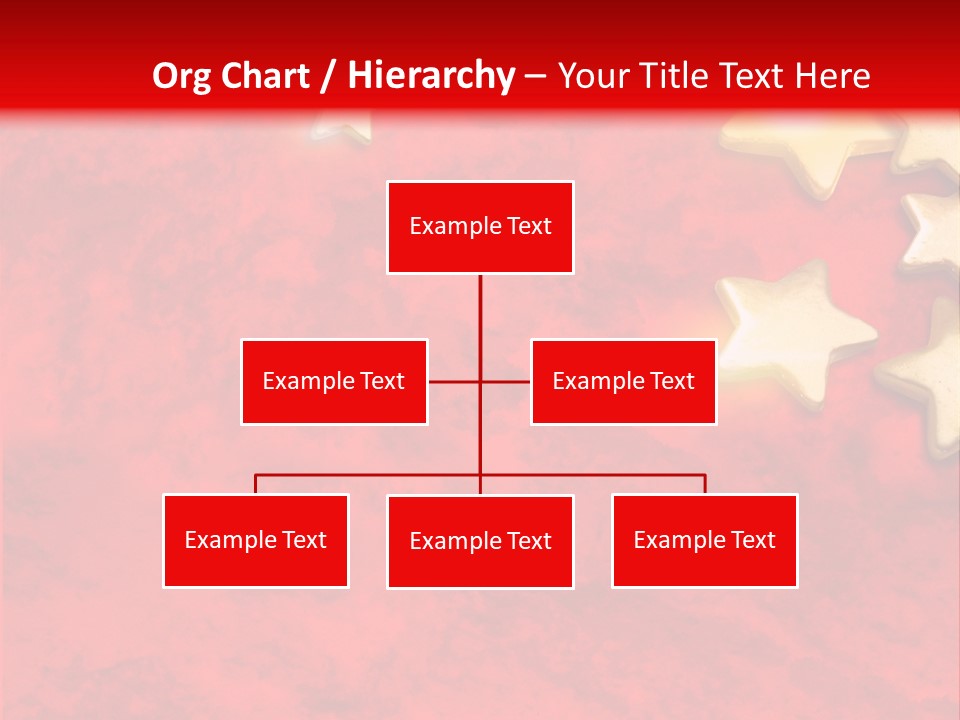 Org Chart / Hierarchy – Your Title Text Here

Example Text

Example Text

Example Text

Example Text

Example Text

Example Text